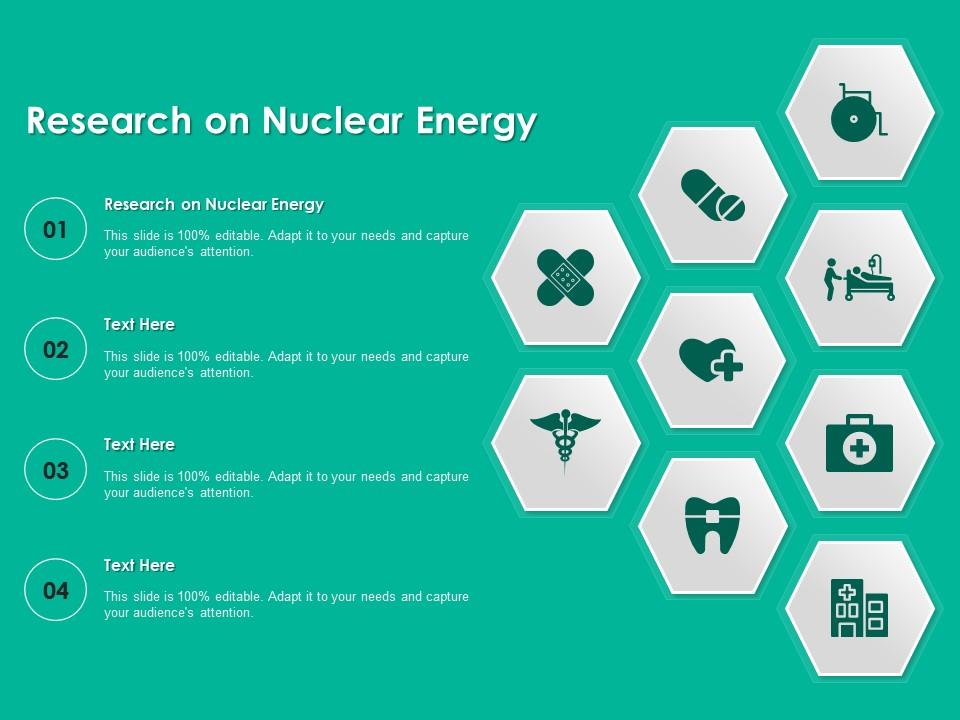 Research on Nuclear Energy

01

Research on Nuclear Energy

This slide is 100% editable. Adapt it to your needs and capture your audience's attention.

02

Text Here

This slide is 100% editable. Adapt it to your needs and capture your audience's attention.

03

Text Here

This slide is 100% editable. Adapt it to your needs and capture your audience's attention.

04

Text Here

This slide is 100% editable. Adapt it to your needs and capture your audience's attention.